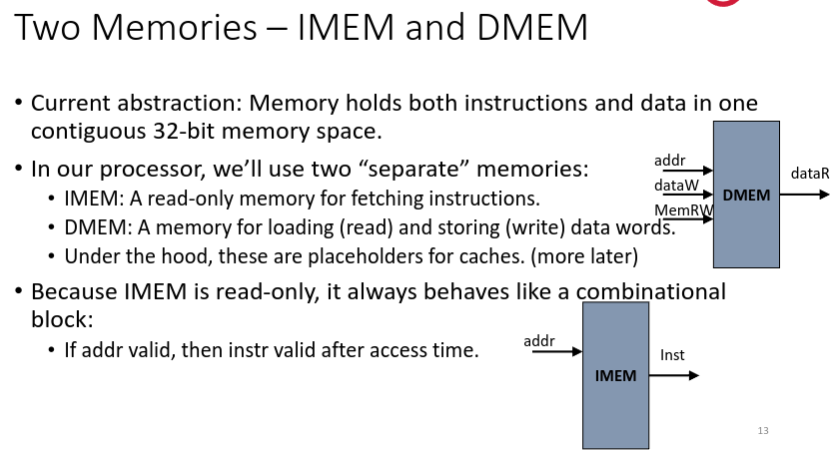 Two Memories – IMEM and DMEM

• Current abstraction: Memory holds both instructions and data in one contiguous 32-bit memory space.

• In our processor, we'll use two "separate" memories:
  • IMEM: A read-only memory for fetching instructions.
  • DMEM: A memory for loading (read) and storing (write) data words.
  • Under the hood, these are placeholders for caches. (more later)

• Because IMEM is read-only, it always behaves like a combinational block:
  • If addr valid, then instr valid after access time.

addr
dataW
MemRW
DMEM
dataR

addr
IMEM
Inst

13